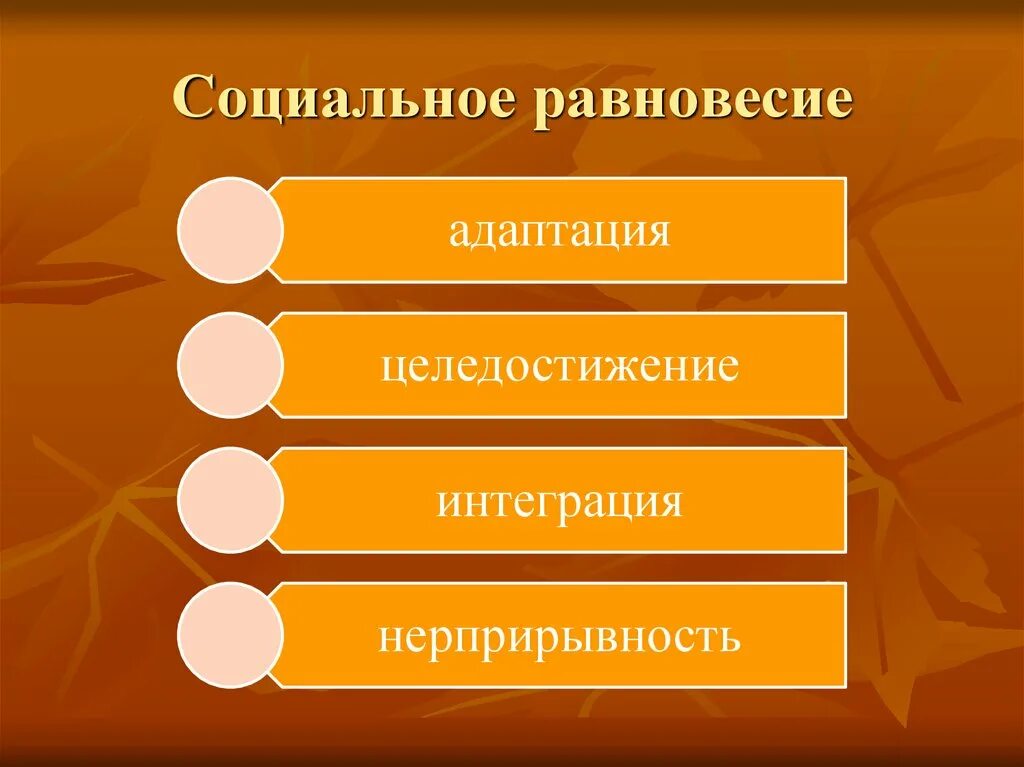 Социальное равновесие

адаптация

целедостижение

интеграция

нерприрывность